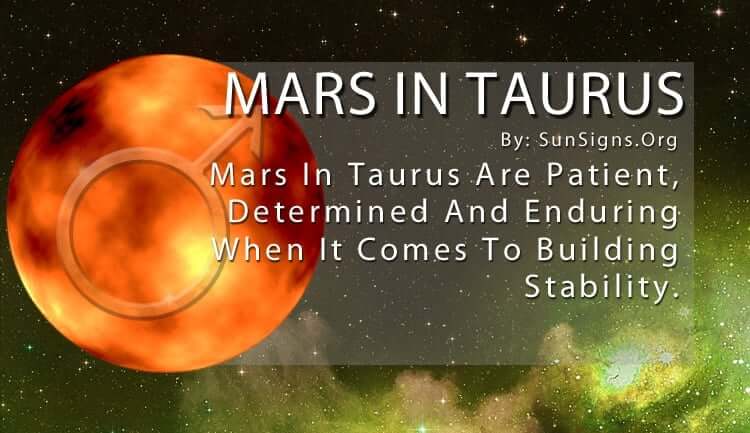 MARS IN TAURUS

By: SunSigns.Org

Mars In Taurus Are Patient, Determined And Enduring When It Comes To Building Stability.